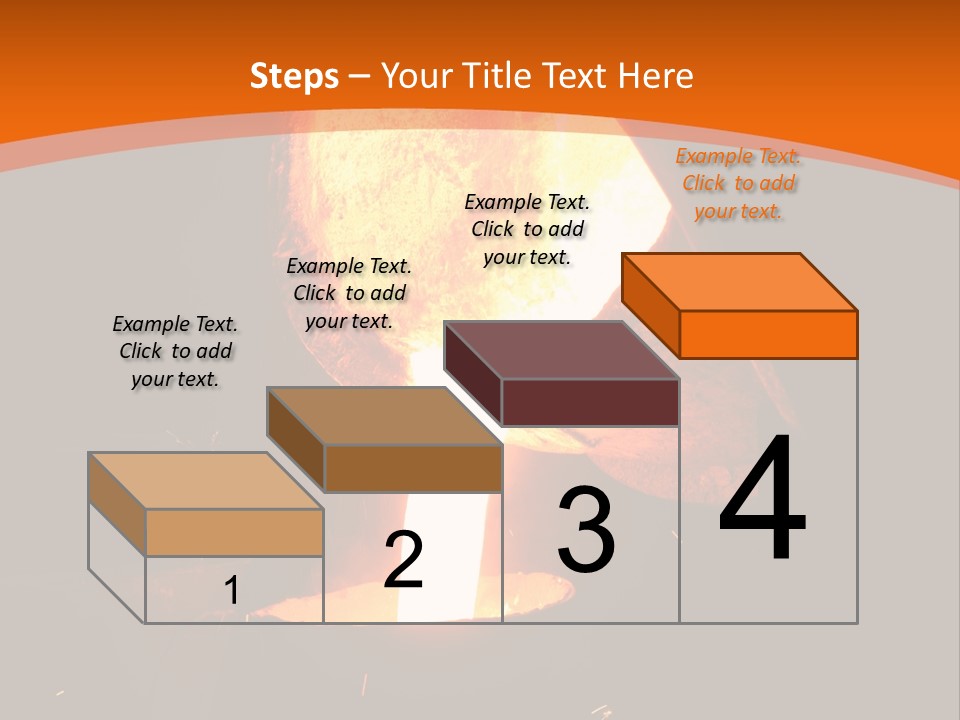 Steps – Your Title Text Here

Example Text. Click to add your text.

Example Text. Click to add your text.

Example Text. Click to add your text.

Example Text. Click to add your text.

1

2

3

4